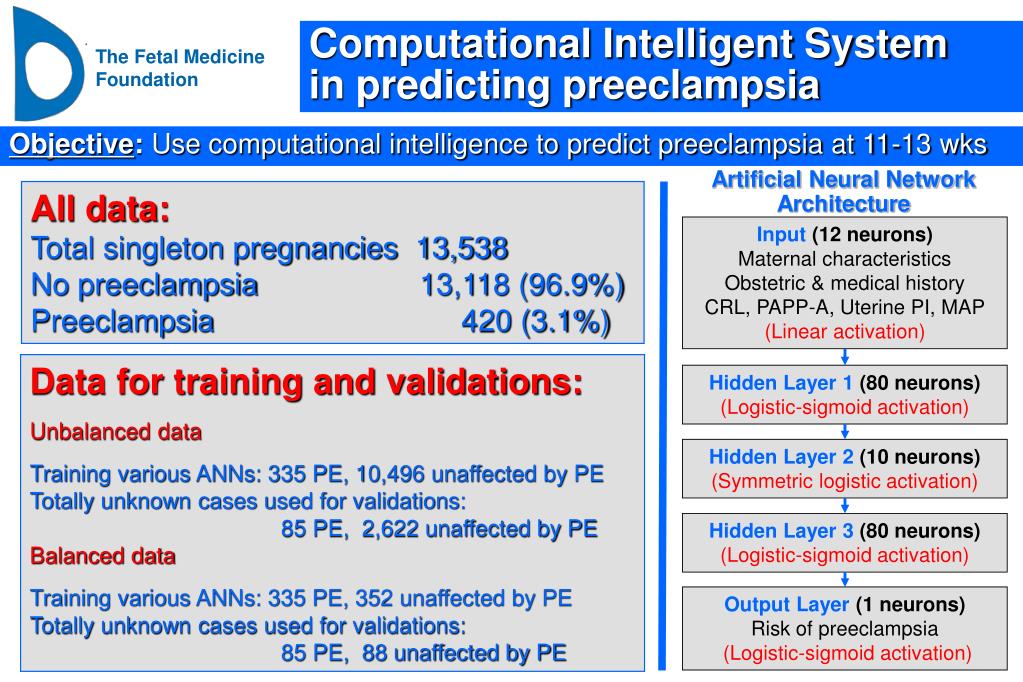 The Fetal Medicine Foundation

Computational Intelligent System in predicting preeclampsia

Objective: Use computational intelligence to predict preeclampsia at 11-13 wks

All data:
Total singleton pregnancies 13,538
No preeclampsia 13,118 (96.9%)
Preeclampsia 420 (3.1%)

Data for training and validations:
Unbalanced data
Training various ANNs: 335 PE, 10,496 unaffected by PE
Totally unknown cases used for validations:
85 PE, 2,622 unaffected by PE
Balanced data
Training various ANNs: 335 PE, 352 unaffected by PE
Totally unknown cases used for validations:
85 PE, 88 unaffected by PE

Artificial Neural Network Architecture

Input (12 neurons)
Maternal characteristics
Obstetric & medical history
CRL, PAPP-A, Uterine PI, MAP
(Linear activation)

Hidden Layer 1 (80 neurons)
(Logistic-sigmoid activation)

Hidden Layer 2 (10 neurons)
(Symmetric logistic activation)

Hidden Layer 3 (80 neurons)
(Logistic-sigmoid activation)

Output Layer (1 neurons)
Risk of preeclampsia
(Logistic-sigmoid activation)